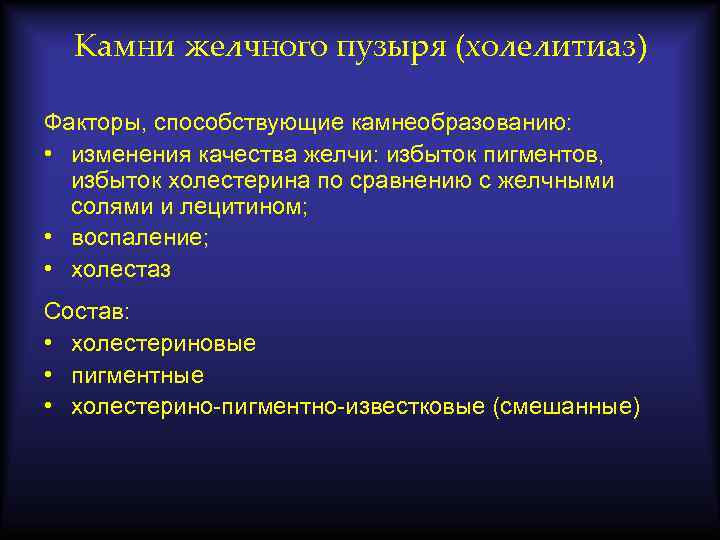 Камни желчного пузыря (холелитиаз)

Факторы, способствующие камнеобразованию:

• изменения качества желчи: избыток пигментов, избыток холестерина по сравнению с желчными солями и лецитином;
• воспаление;
• холестаз

Состав:

• холестериновые
• пигментные
• холестерино-пигментно-известковые (смешанные)